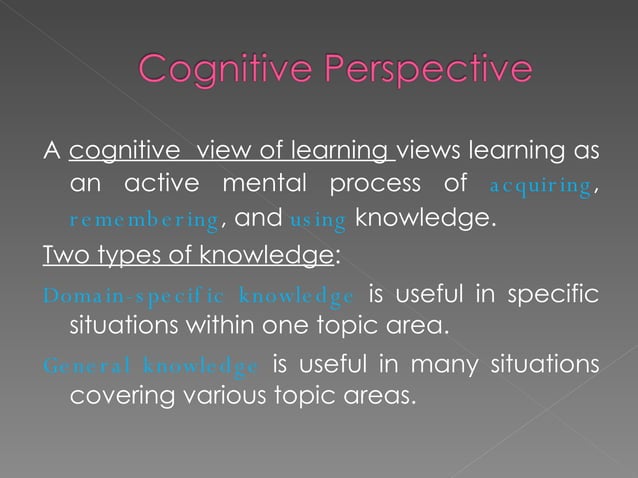 Cognitive Perspective

A cognitive view of learning views learning as an active mental process of acquiring, remembering, and using knowledge.

Two types of knowledge:

Domain-specific knowledge is useful in specific situations within one topic area.

General knowledge is useful in many situations covering various topic areas.